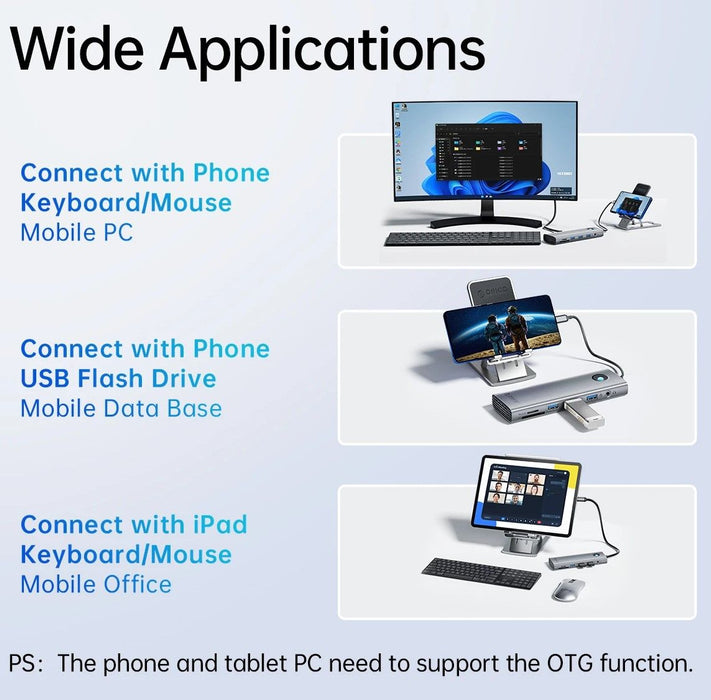 Wide Applications

Connect with Phone
Keyboard/Mouse
Mobile PC

Connect with Phone
USB Flash Drive
Mobile Data Base

Connect with iPad
Keyboard/Mouse
Mobile Office

PS: The phone and tablet PC need to support the OTG function.